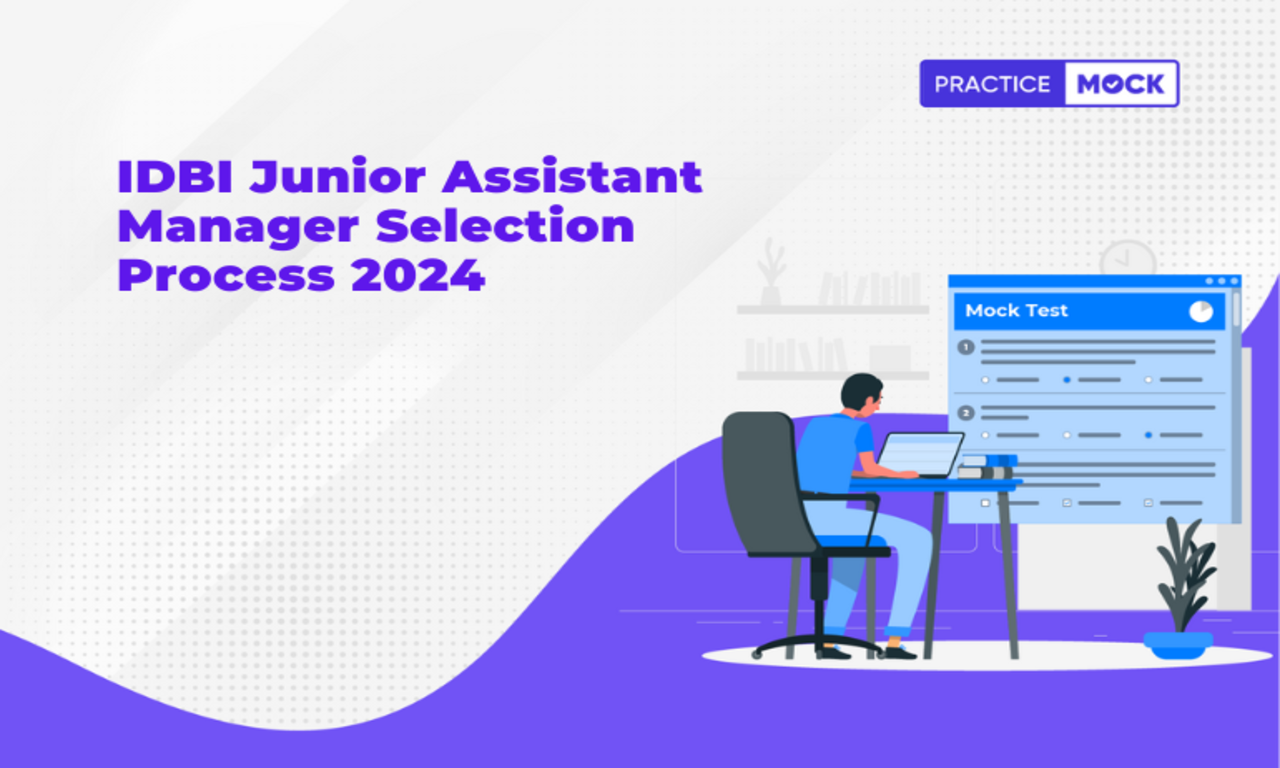 PRACTICE MOCK

IDBI Junior Assistant Manager Selection Process 2024

Mock Test

1

2